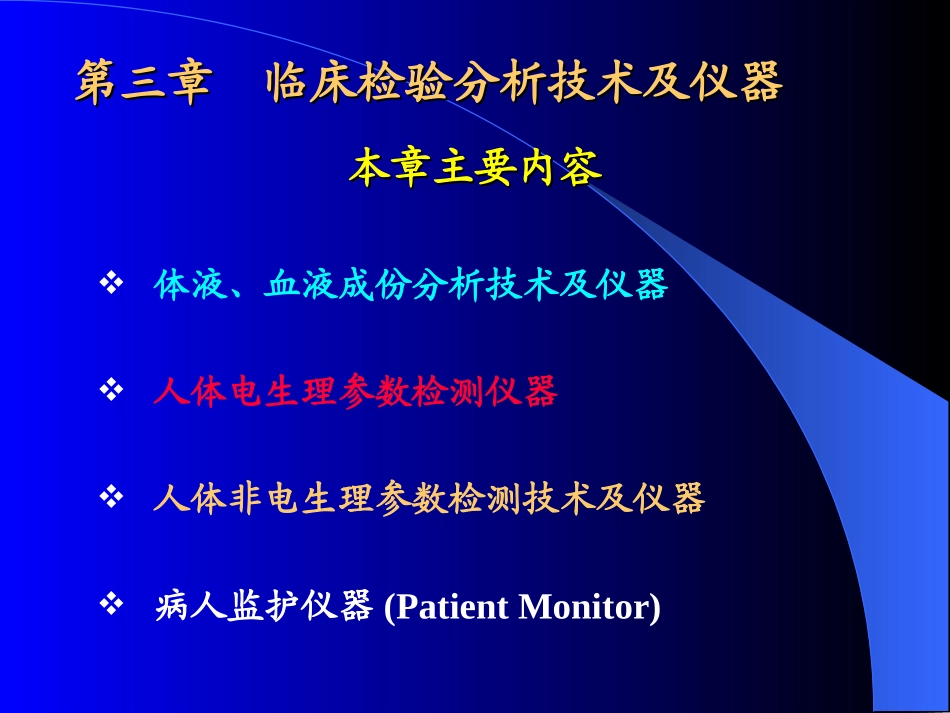 第三章　临床检验分析技术及仪器

本章主要内容

❖ 体液、血液成份分析技术及仪器

❖ 人体电生理参数检测仪器

❖ 人体非电生理参数检测技术及仪器

❖ 病人监护仪器 (Patient Monitor)